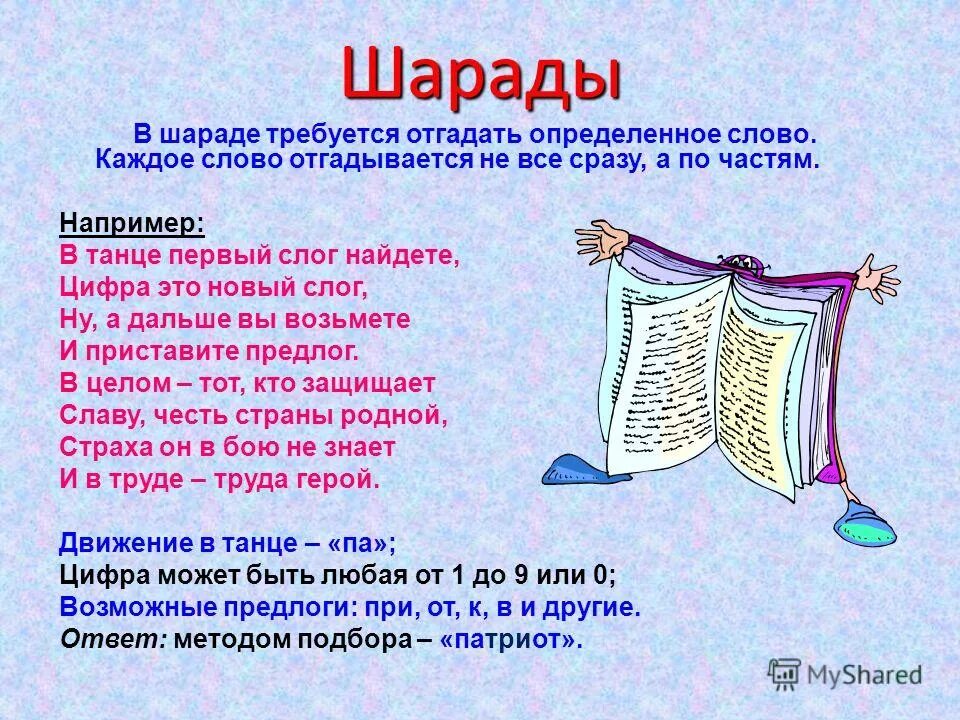 Шарады

В шараде требуется отгадать определенное слово. Каждое слово отгадывается не все сразу, а по частям.

Например:
В танце первый слог найдете,
Цифра это новый слог,
Ну, а дальше вы возьмете
И приставите предлог.
В целом – тот, кто защищает
Славу, честь страны родной,
Страха он в бою не знает
И в труде – труда герой.

Движение в танце – «па»;
Цифра может быть любая от 1 до 9 или 0;
Возможные предлоги: при, от, к, в и другие.
Ответ: методом подбора – «патриот».

MyShared